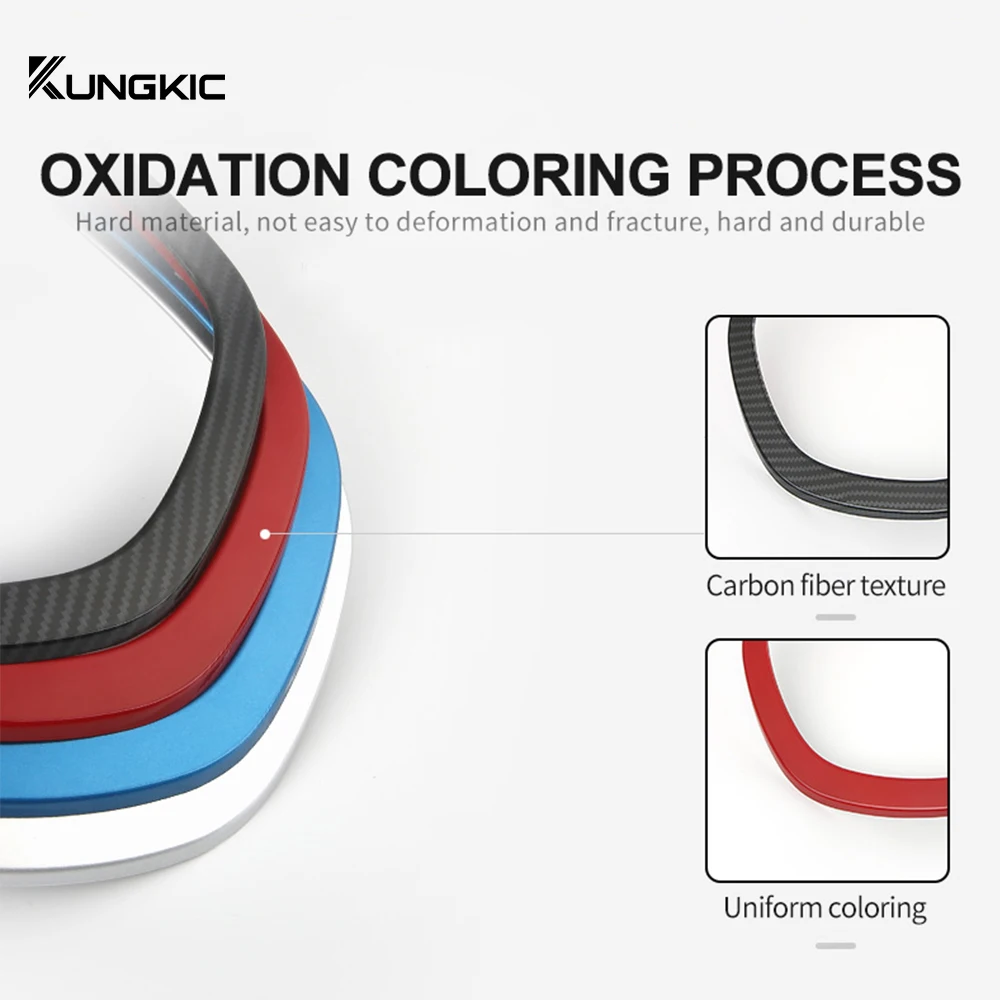 KUNGKIC

OXIDATION COLORING PROCESS

Hard material, not easy to deformation and fracture, hard and durable

Carbon fiber texture

Uniform coloring